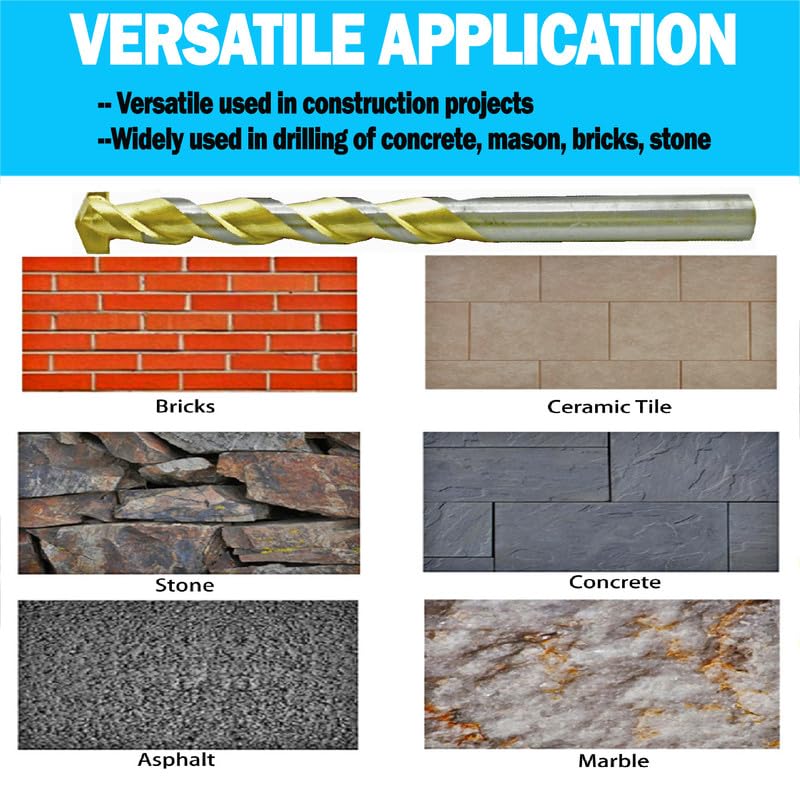 VERSATILE APPLICATION

-- Versatile used in construction projects
--Widely used in drilling of concrete, mason, bricks, stone

Bricks

Ceramic Tile

Stone

Concrete

Asphalt

Marble